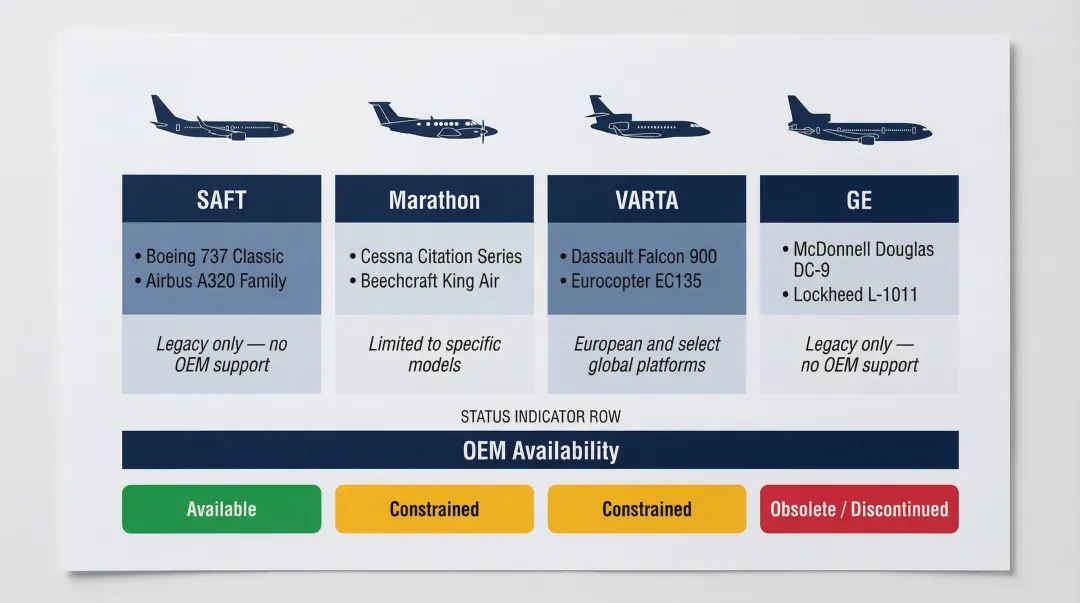 SAFT

• Boeing 737 Classic
• Airbus A320 Family

Legacy only — no OEM support

Marathon

• Cessna Citation Series
• Beechcraft King Air

Limited to specific models

VARTA

• Dassault Falcon 900
• Eurocopter EC135

European and select global platforms

GE

• McDonnell Douglas DC-9
• Lockheed L-1011

Legacy only — no OEM support

STATUS INDICATOR ROW

OEM Availability

Available

Constrained

Constrained

Obsolete / Discontinued